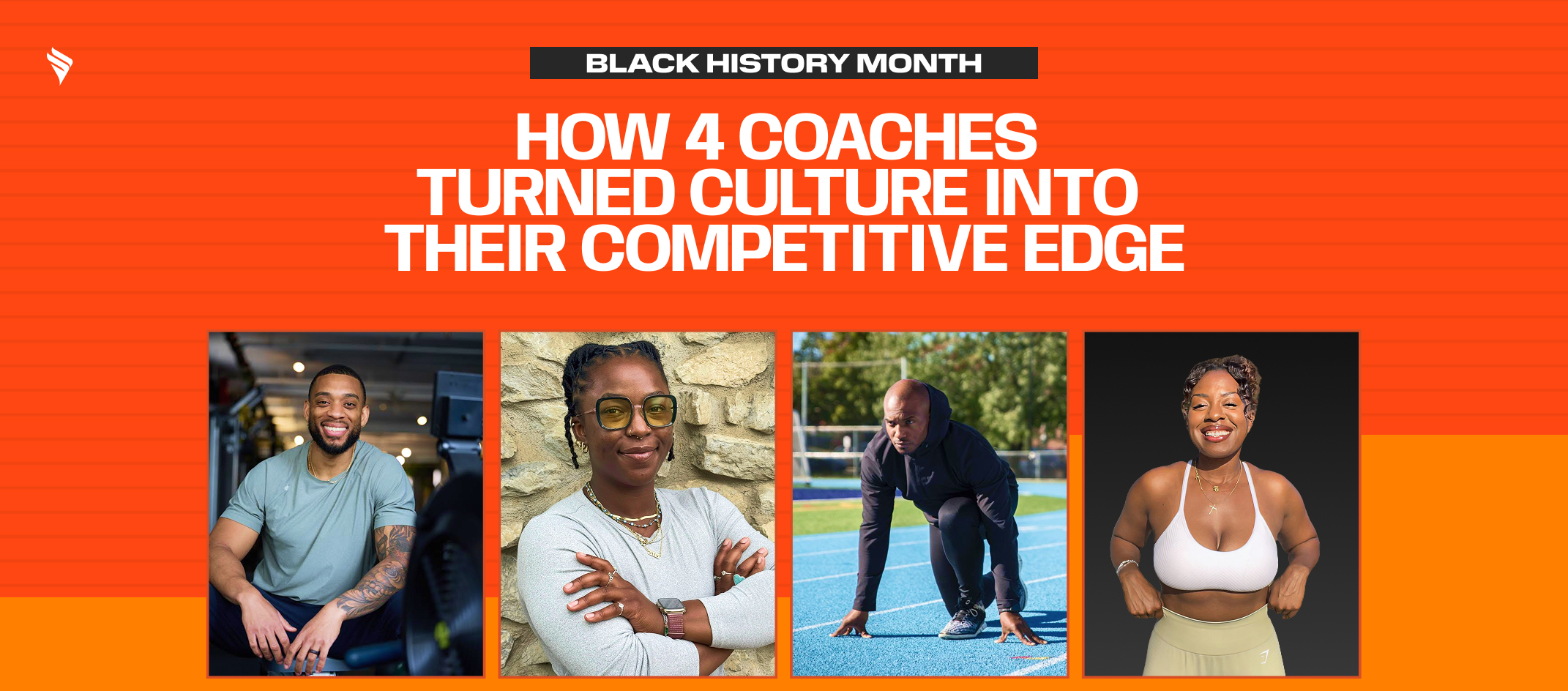 BLACK HISTORY MONTH

HOW 4 COACHES TURNED CULTURE INTO THEIR COMPETITIVE EDGE